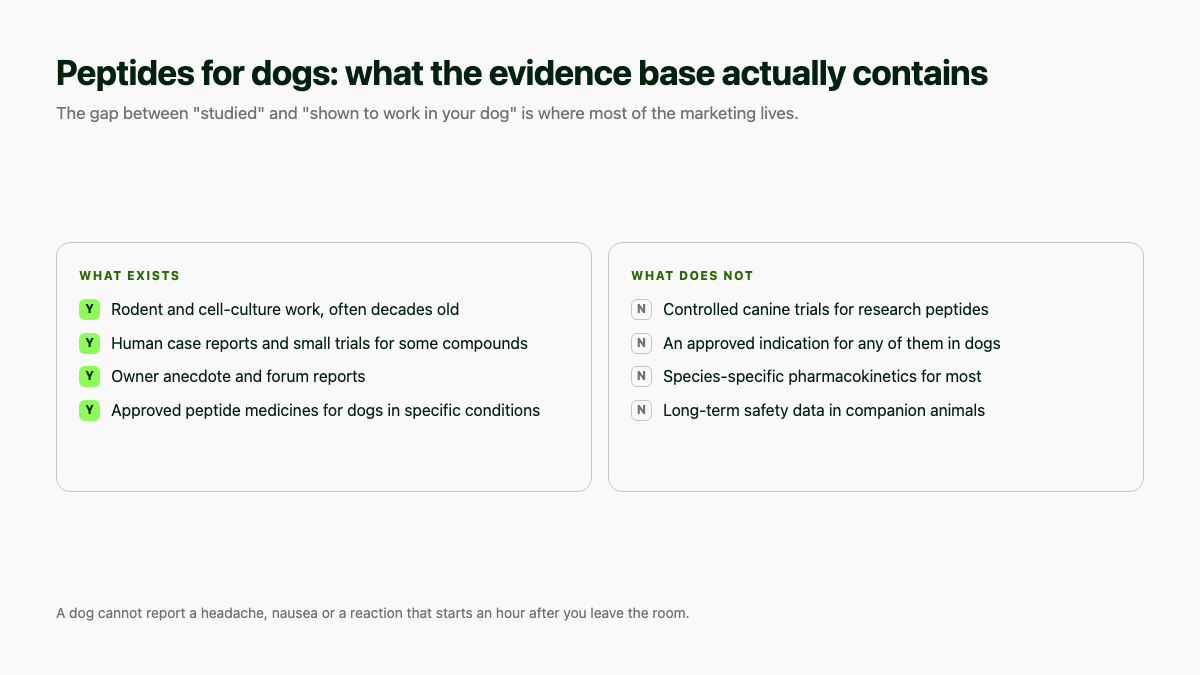 Peptides for dogs: what the evidence base actually contains

The gap between "studied" and "shown to work in your dog" is where most of the marketing lives.

WHAT EXISTS

Y Rodent and cell-culture work, often decades old

Y Human case reports and small trials for some compounds

Y Owner anecdote and forum reports

Y Approved peptide medicines for dogs in specific conditions

WHAT DOES NOT

N Controlled canine trials for research peptides

N An approved indication for any of them in dogs

N Species-specific pharmacokinetics for most

N Long-term safety data in companion animals

A dog cannot report a headache, nausea or a reaction that starts an hour after you leave the room.